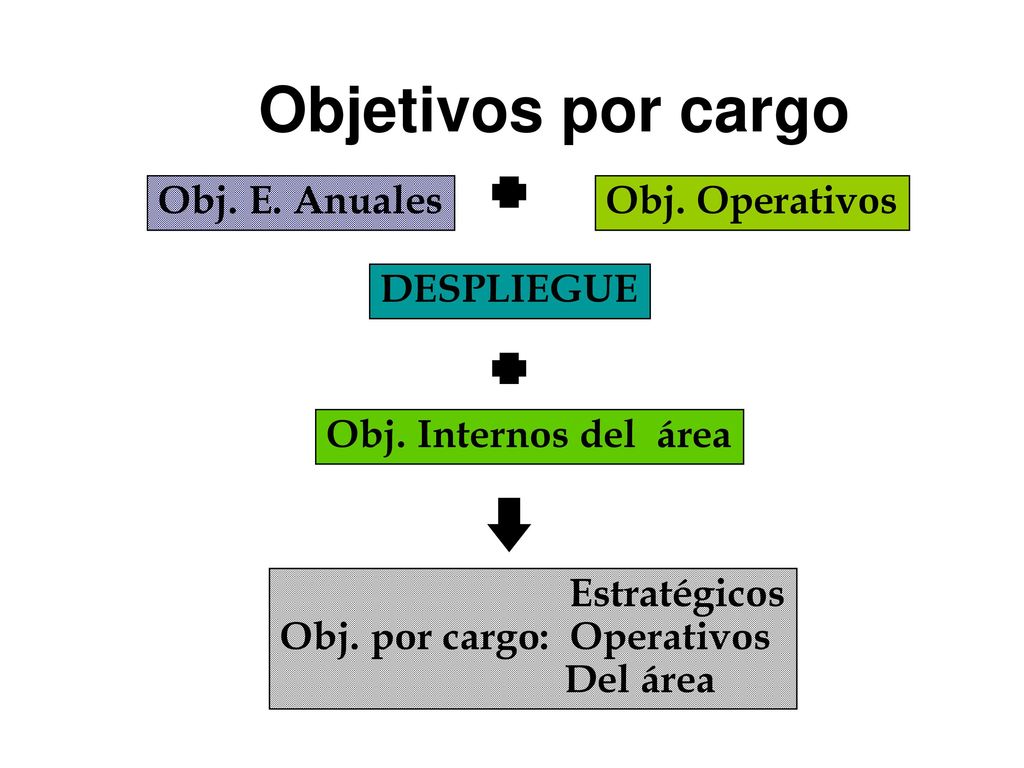 Objetivos por cargo

Obj. E. Anuales

Obj. Operativos

DESPLIEGUE

Obj. Internos del área

Estratégicos
Obj. por cargo: Operativos
Del área